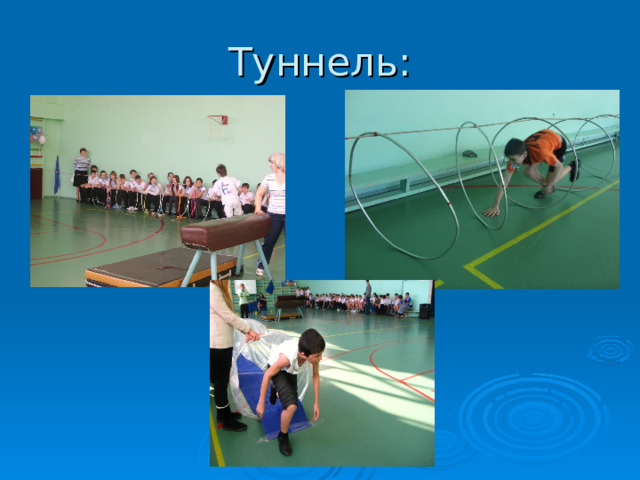 Туннель: